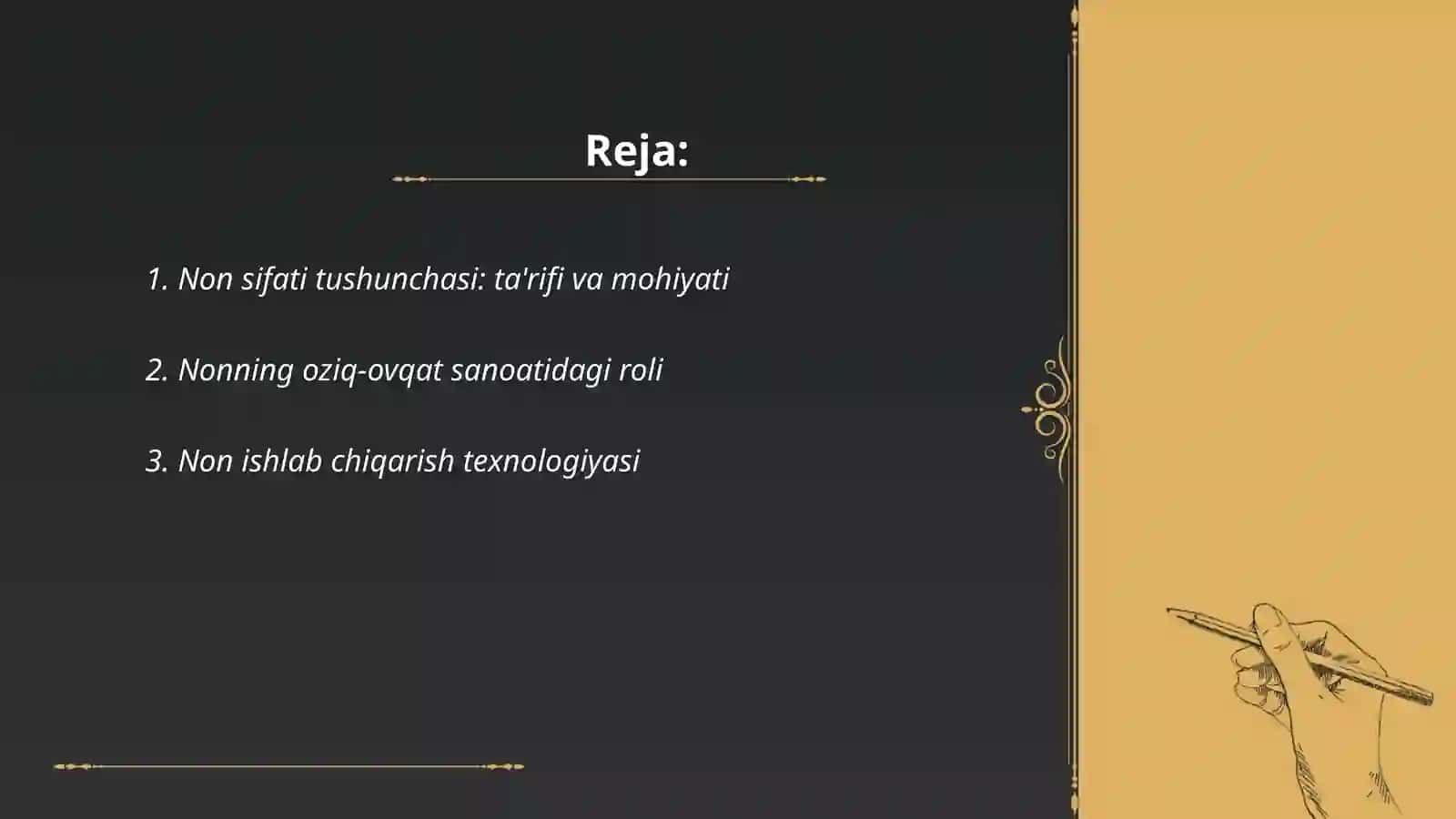 Reja:

1. Non sifati tushunchasi: ta'rifi va mohiyati

2. Nonning oziq-ovqat sanoatidagi roli

3. Non ishlab chiqarish texnologiyasi